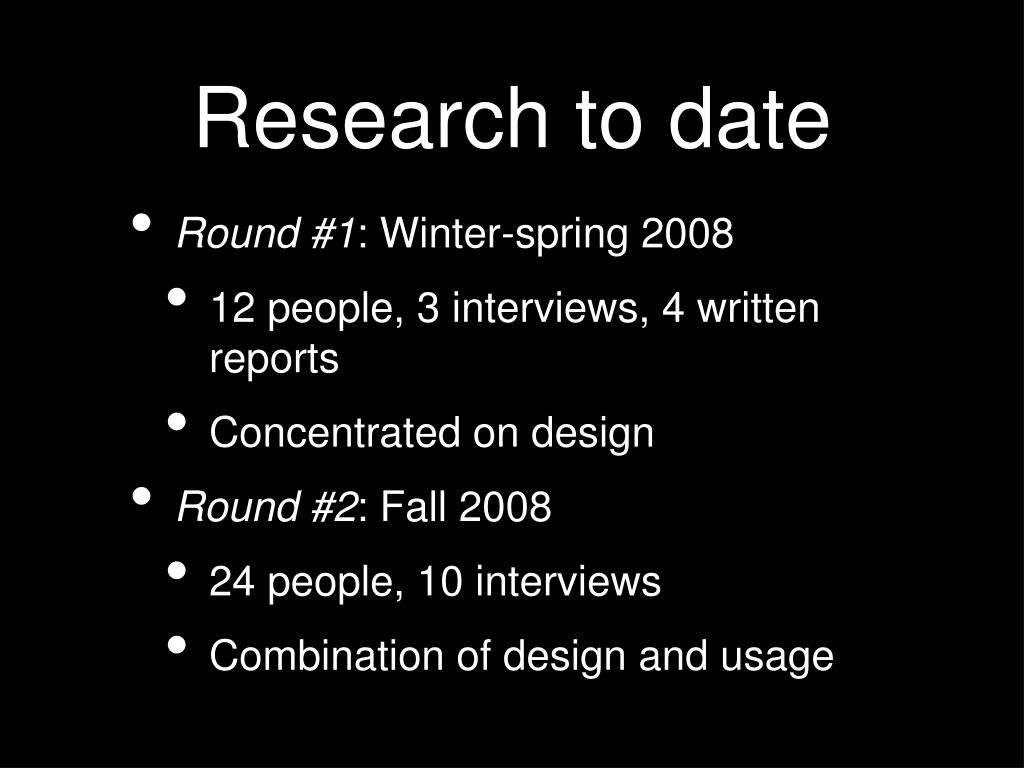 Research to date

- Round #1: Winter-spring 2008
  - 12 people, 3 interviews, 4 written reports
  - Concentrated on design
- Round #2: Fall 2008
  - 24 people, 10 interviews
  - Combination of design and usage